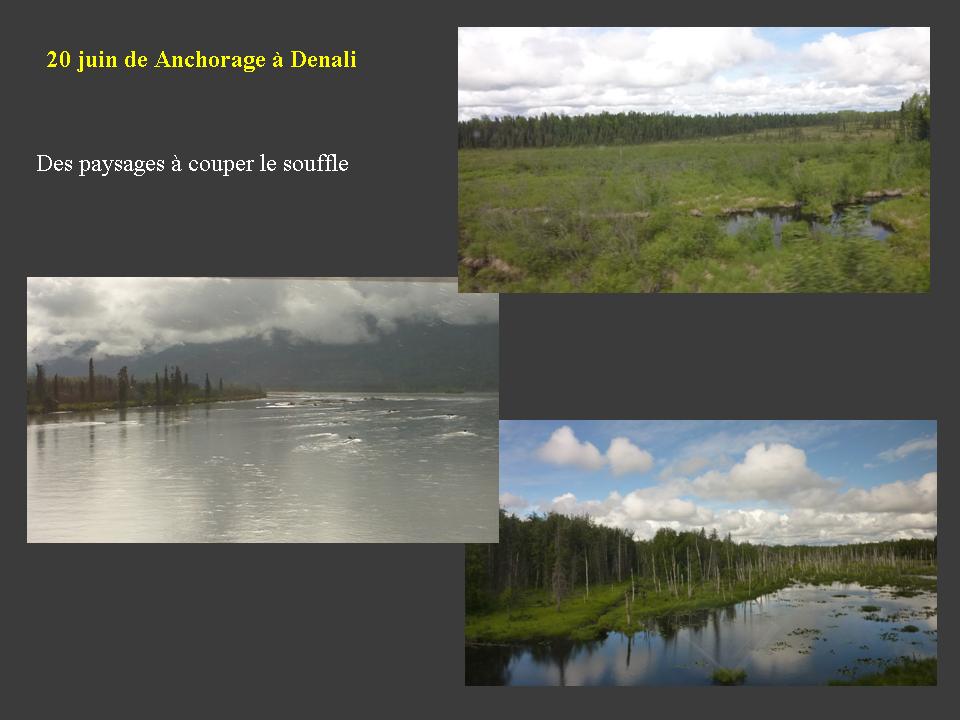 20 juin de Anchorage à Denali

Des paysages à couper le souffle